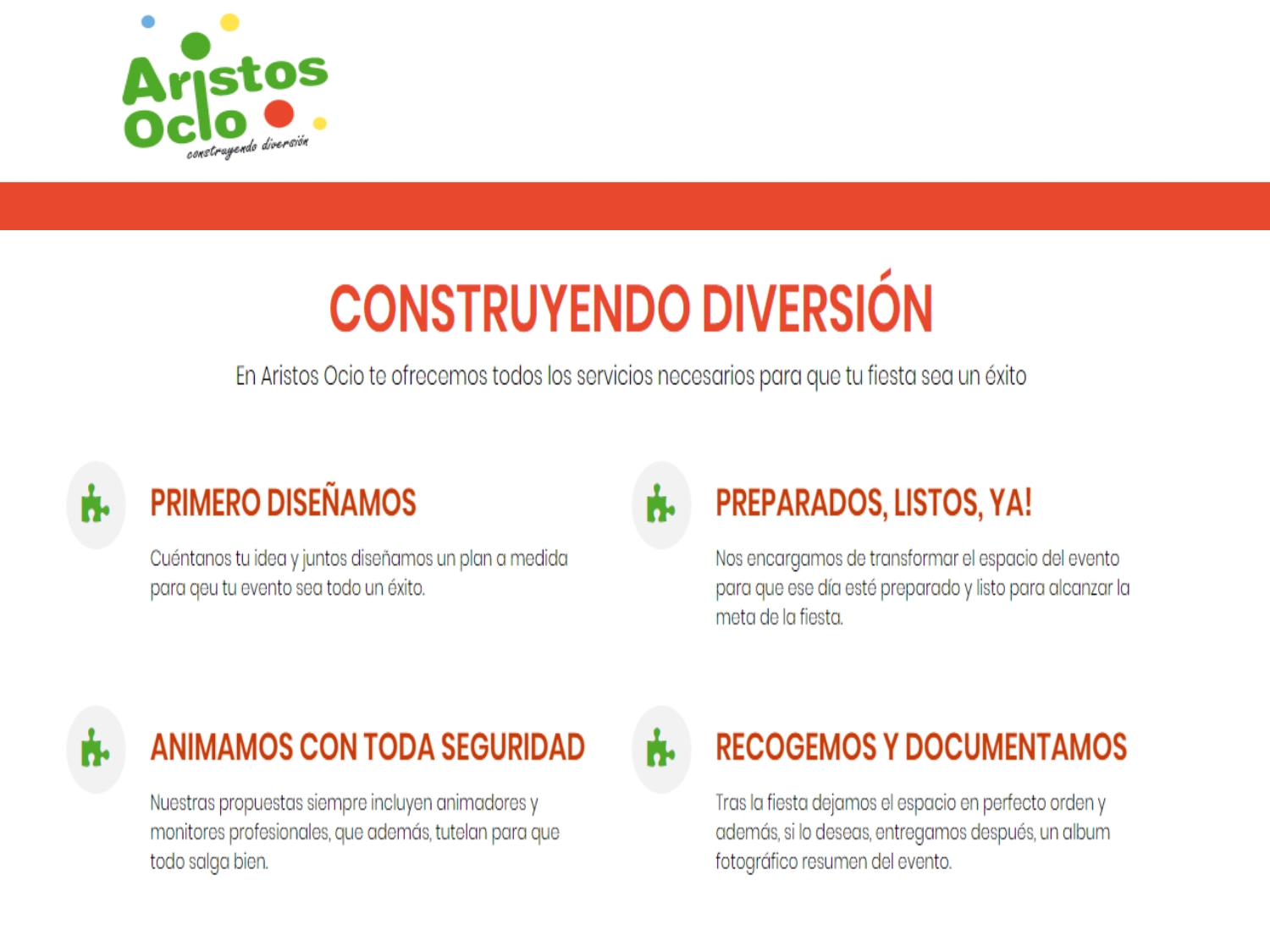 Aristos Ocio
construyendo diversión

CONSTRUYENDO DIVERSIÓN

En Aristos Ocio te ofrecemos todos los servicios necesarios para que tu fiesta sea un éxito

PRIMERO DISEÑAMOS

Cuéntanos tu idea y juntos diseñamos un plan a medida para qeu tu evento sea todo un éxito.

PREPARADOS, LISTOS, YA!

Nos encargamos de transformar el espacio del evento para que ese día esté preparado y listo para alcanzar la meta de la fiesta.

ANIMAMOS CON TODA SEGURIDAD

Nuestras propuestas siempre incluyen animadores y monitores profesionales, que además, tutelan para que todo salga bien.

RECOGEMOS Y DOCUMENTAMOS

Tras la fiesta dejamos el espacio en perfecto orden y además, si lo deseas, entregamos después, un album fotográfico resumen del evento.